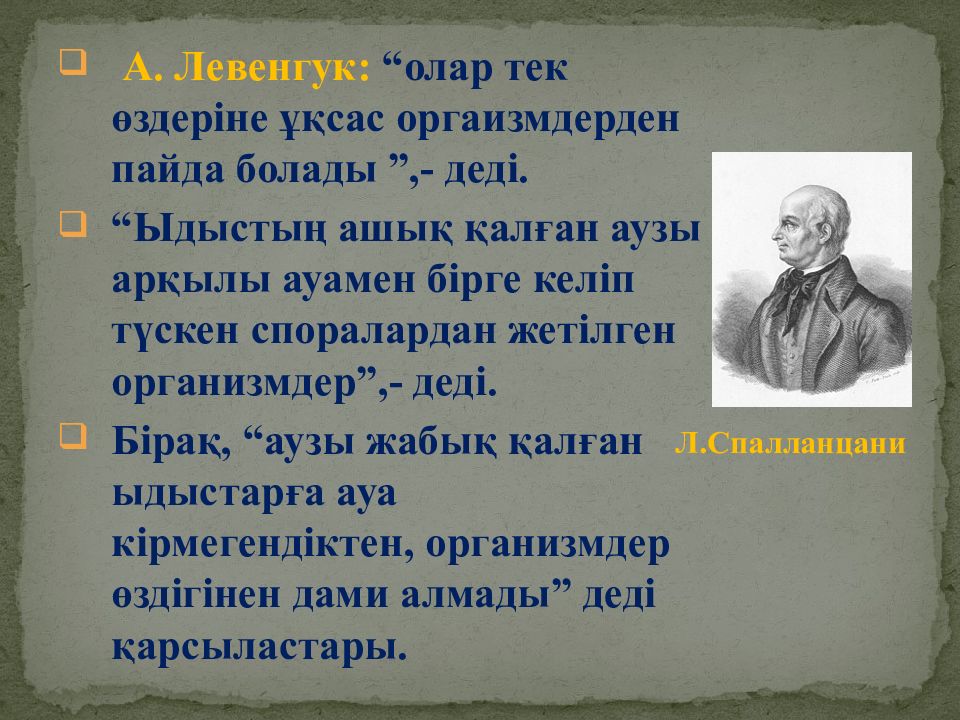 А. Левенгук: “олар тек өздеріне ұқсас оргаизмдерден пайда болады ”,- деді.

“Ыдыстың ашық қалған аузы арқылы ауамен бірге келіп түскен споралардан жетілген организмдер”,- деді.

Бірақ, “аузы жабық қалған ыдыстарға ауа кірмегендіктен, организмдер өздігінен дами алмады” деді қарсыластары.

Л.Спалланцани